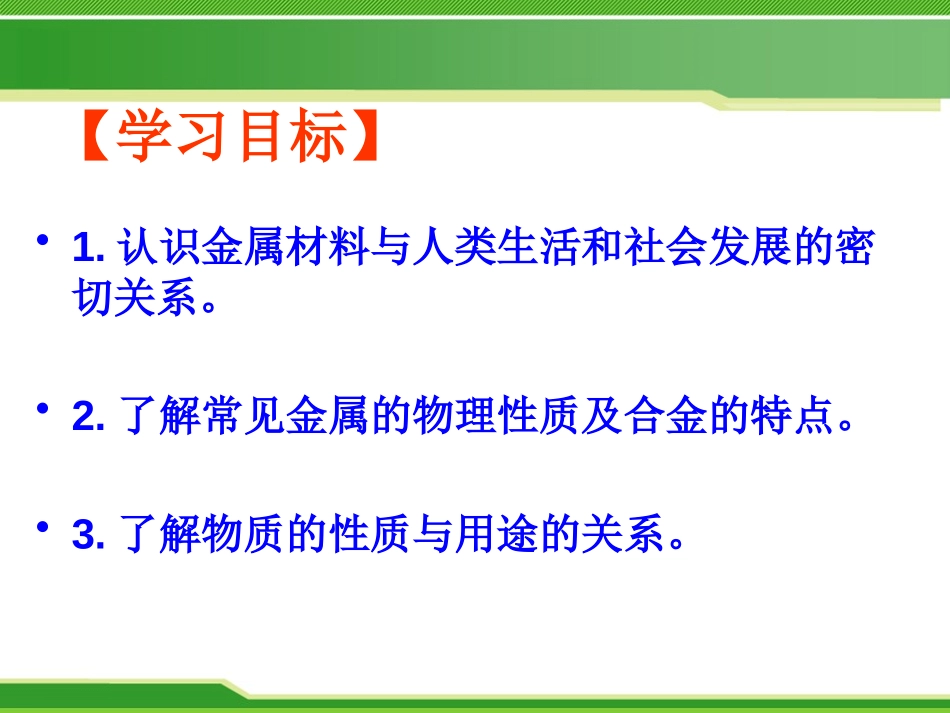 【学习目标】

• 1. 认识金属材料与人类生活和社会发展的密切关系。

• 2. 了解常见金属的物理性质及合金的特点。

• 3. 了解物质的性质与用途的关系。